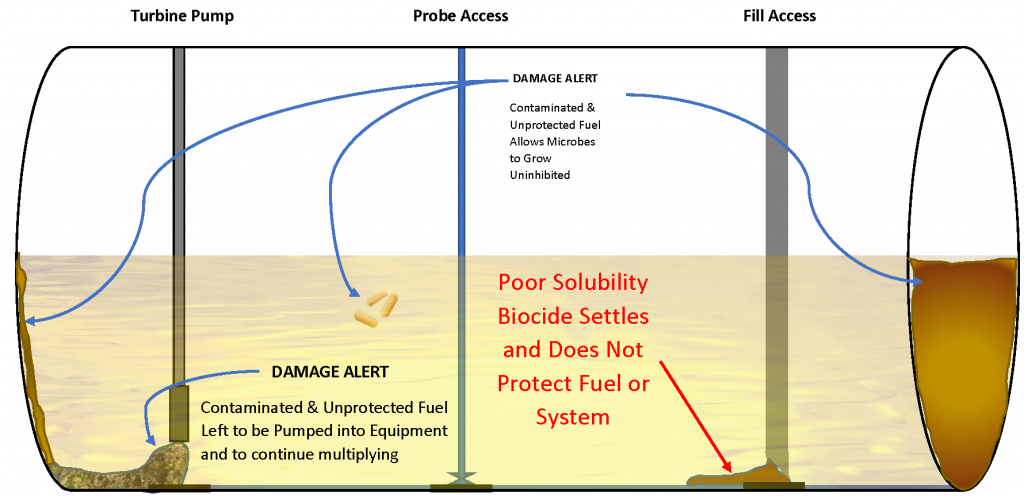 Turbine Pump

Probe Access

Fill Access

DAMAGE ALERT

Contaminated & Unprotected Fuel Allows Microbes to Grow Uninhibited

Poor Solubility Biocide Settles and Does Not Protect Fuel or System

DAMAGE ALERT

Contaminated & Unprotected Fuel Left to be Pumped into Equipment and to continue multiplying